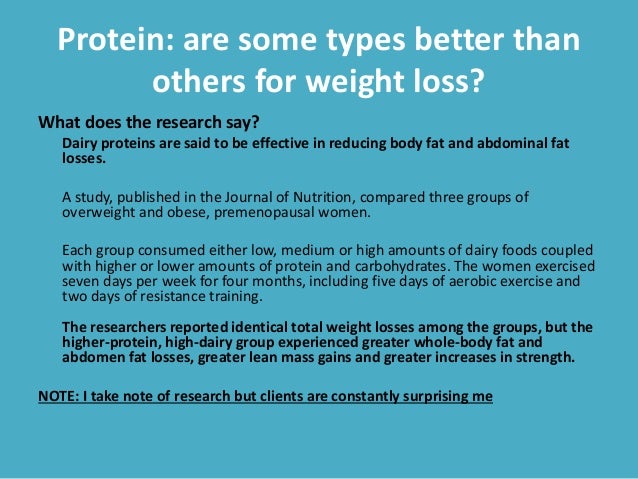 Protein: are some types better than others for weight loss?

What does the research say?

Dairy proteins are said to be effective in reducing body fat and abdominal fat losses.

A study, published in the Journal of Nutrition, compared three groups of overweight and obese, premenopausal women.

Each group consumed either low, medium or high amounts of dairy foods coupled with higher or lower amounts of protein and carbohydrates. The women exercised seven days per week for four months, including five days of aerobic exercise and two days of resistance training.

The researchers reported identical total weight losses among the groups, but the higher-protein, high-dairy group experienced greater whole-body fat and abdomen fat losses, greater lean mass gains and greater increases in strength.

NOTE: I take note of research but clients are constantly surprising me